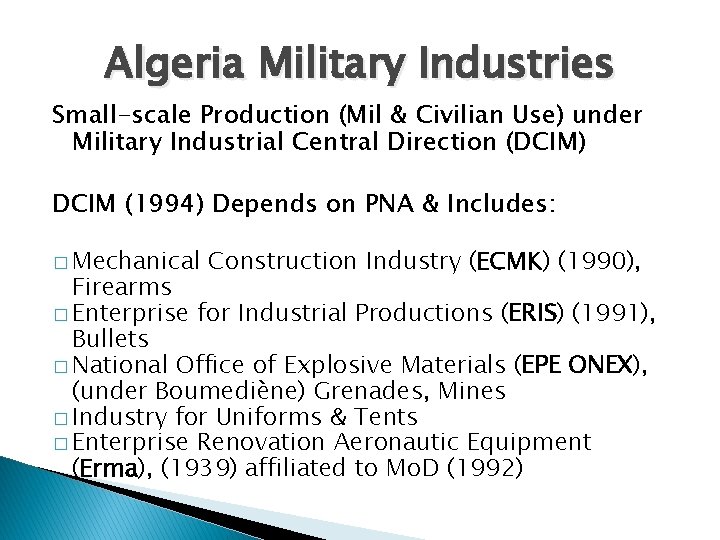 Algeria Military Industries

Small-scale Production (Mil & Civilian Use) under Military Industrial Central Direction (DCIM)

DCIM (1994) Depends on PNA & Includes:

☐ Mechanical Construction Industry (ECMK) (1990), Firearms
☐ Enterprise for Industrial Productions (ERIS) (1991), Bullets
☐ National Office of Explosive Materials (EPE ONEX), (under Boumediène) Grenades, Mines
☐ Industry for Uniforms & Tents
☐ Enterprise Renovation Aeronautic Equipment (Erma), (1939) affiliated to MoD (1992)